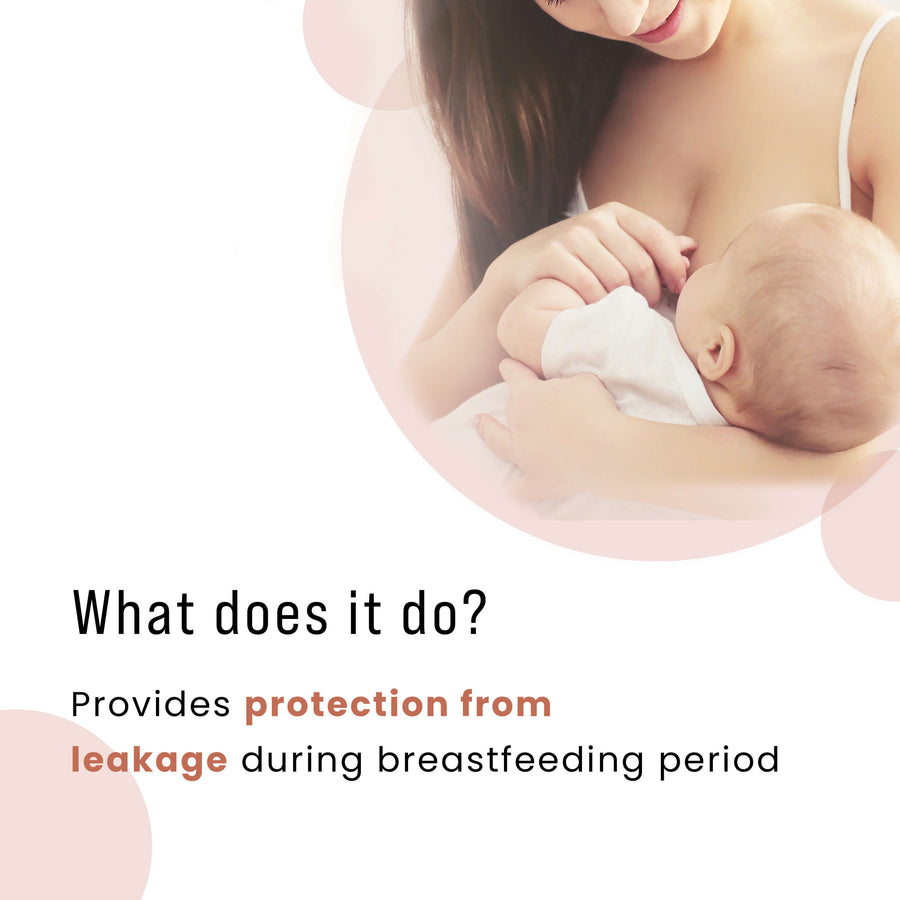 What does it do?

Provides protection from leakage during breastfeeding period